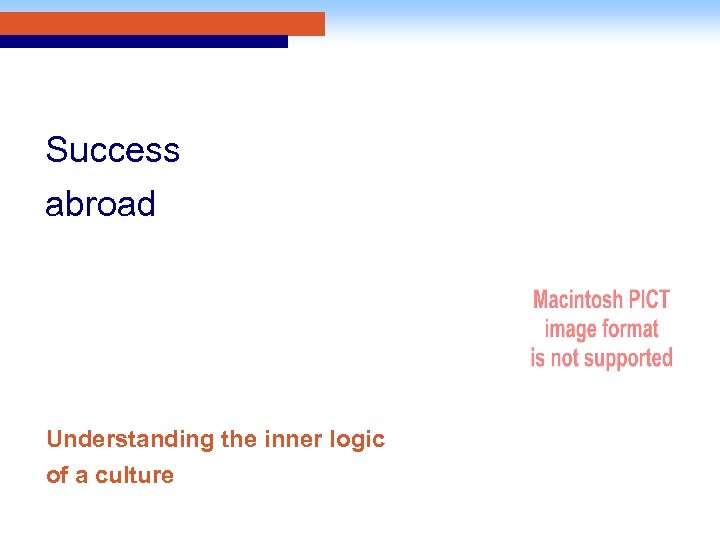 Success
abroad

Macintosh PICT
image format
is not supported

Understanding the inner logic
of a culture